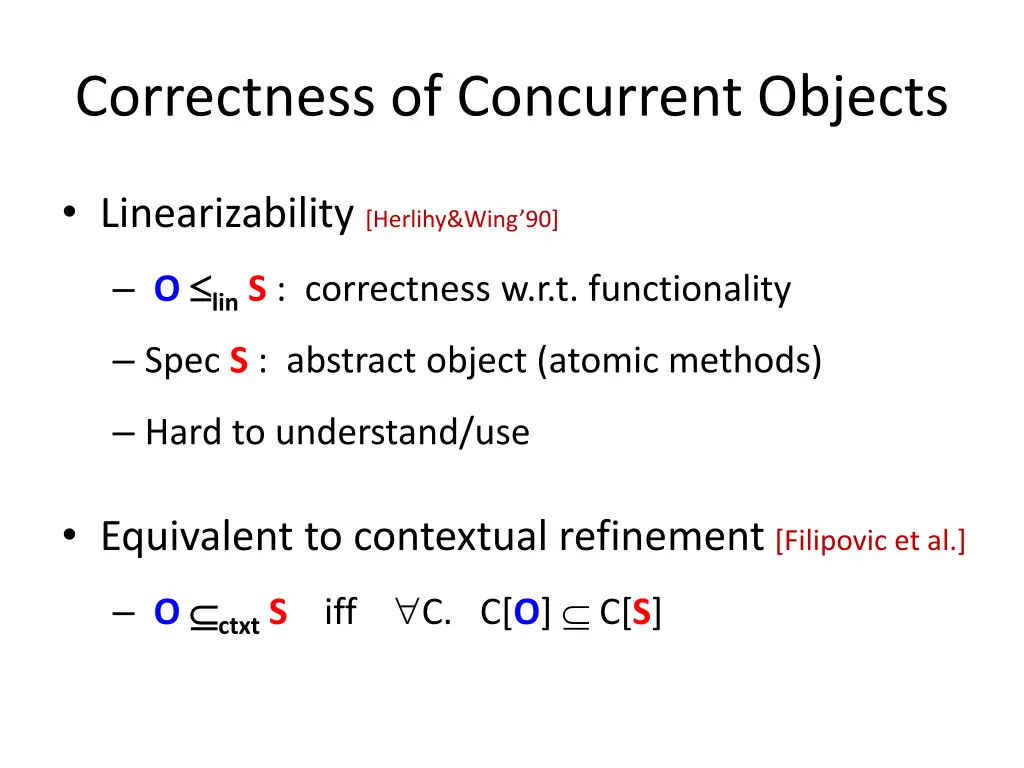 Correctness of Concurrent Objects

• Linearizability [Herlihy&Wing'90]

– $O \leq_{lin} S$ : correctness w.r.t. functionality

– Spec S : abstract object (atomic methods)

– Hard to understand/use

• Equivalent to contextual refinement [Filipovic et al.]

– $O \subseteq_{ctxt} S$ iff $\forall C.\ C[O] \subseteq C[S]$